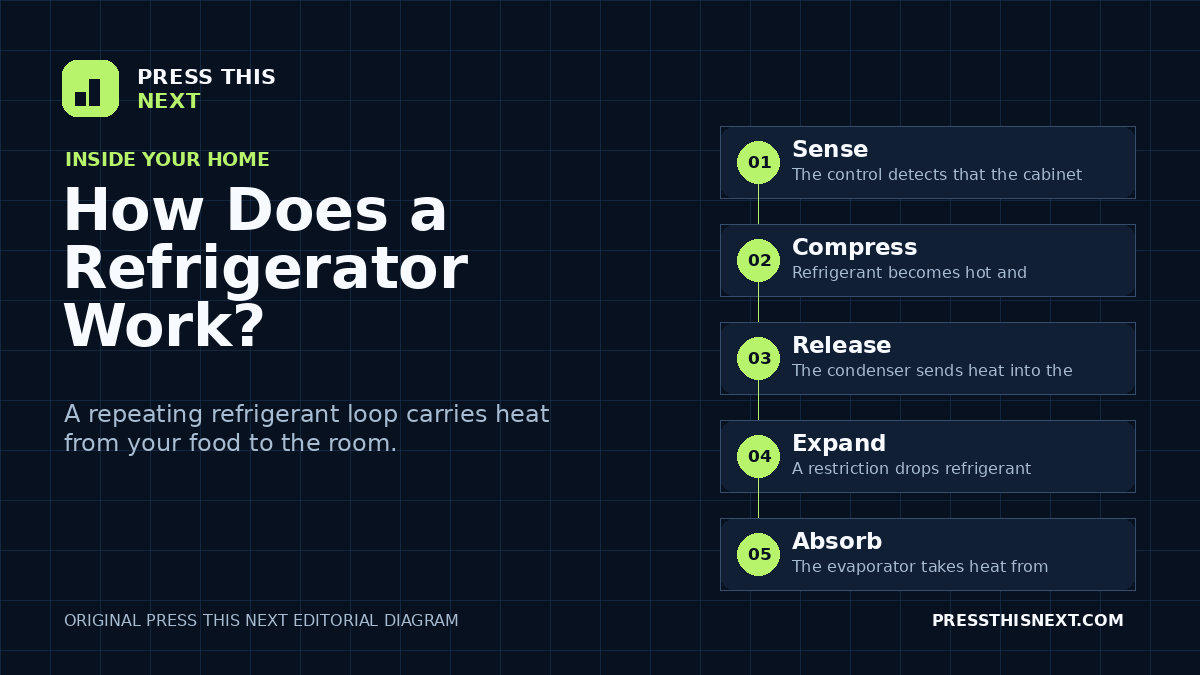 PRESS THIS
NEXT

INSIDE YOUR HOME

How Does a Refrigerator Work?

A repeating refrigerant loop carries heat from your food to the room.

01 Sense
The control detects that the cabinet

02 Compress
Refrigerant becomes hot and

03 Release
The condenser sends heat into the

04 Expand
A restriction drops refrigerant

05 Absorb
The evaporator takes heat from

ORIGINAL PRESS THIS NEXT EDITORIAL DIAGRAM

PRESSTHISNEXT.COM